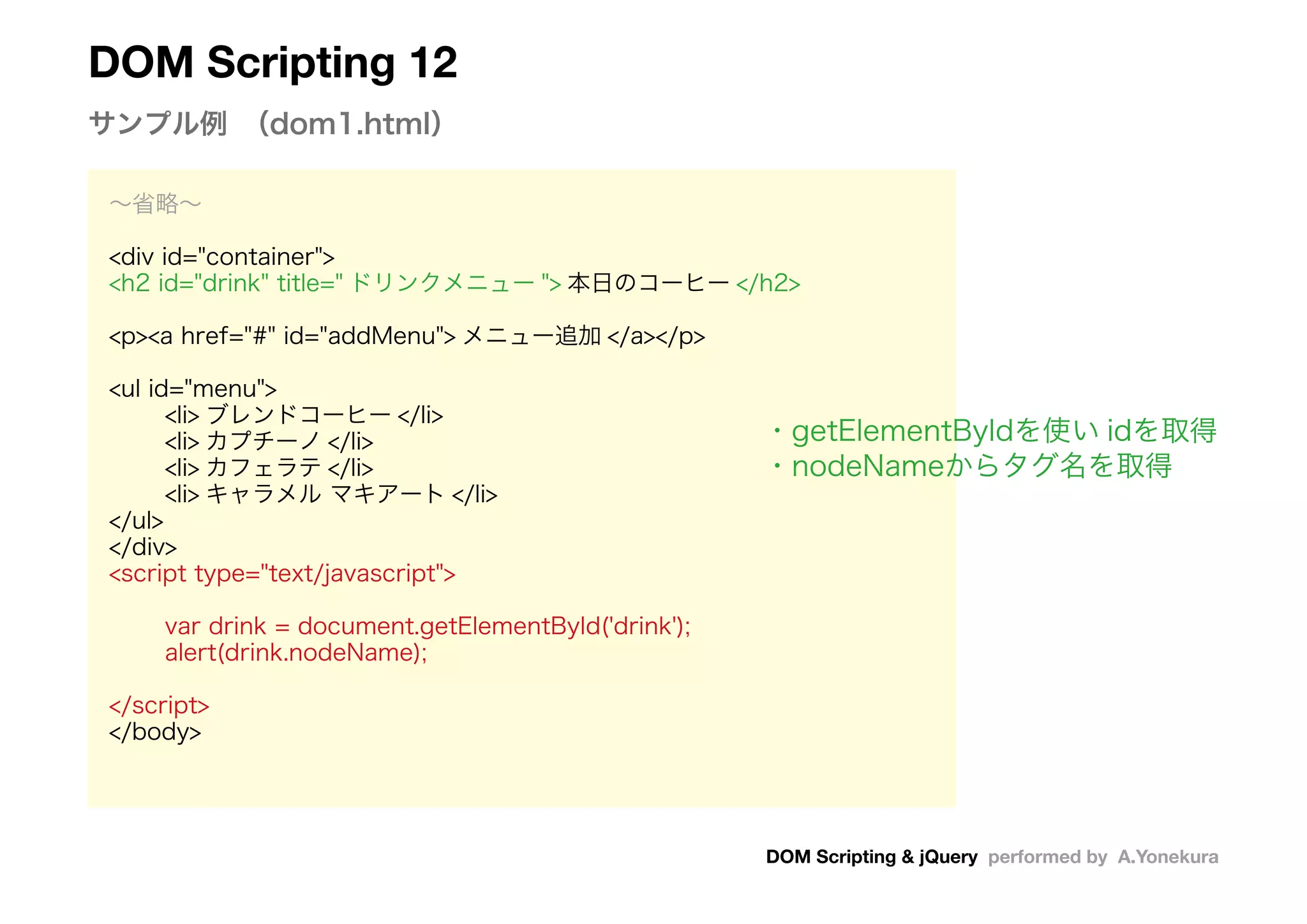 DOM Scripting 12

サンプル例　(dom1.html)

〜省略〜

<div id="container">
<h2 id="drink" title=" ドリンクメニュー "> 本日のコーヒー </h2>

<p><a href="#" id="addMenu"> メニュー追加 </a></p>

<ul id="menu">
<li> ブレンドコーヒー </li>
<li> カプチーノ </li>
<li> カフェラテ </li>
<li> キャラメル マキアート </li>
</ul>
</div>
<script type="text/javascript">

var drink = document.getElementById('drink');
alert(drink.nodeName);

</script>
</body>

・getElementByIdを使い idを取得
・nodeNameからタグ名を取得

DOM Scripting & jQuery performed by A.Yonekura